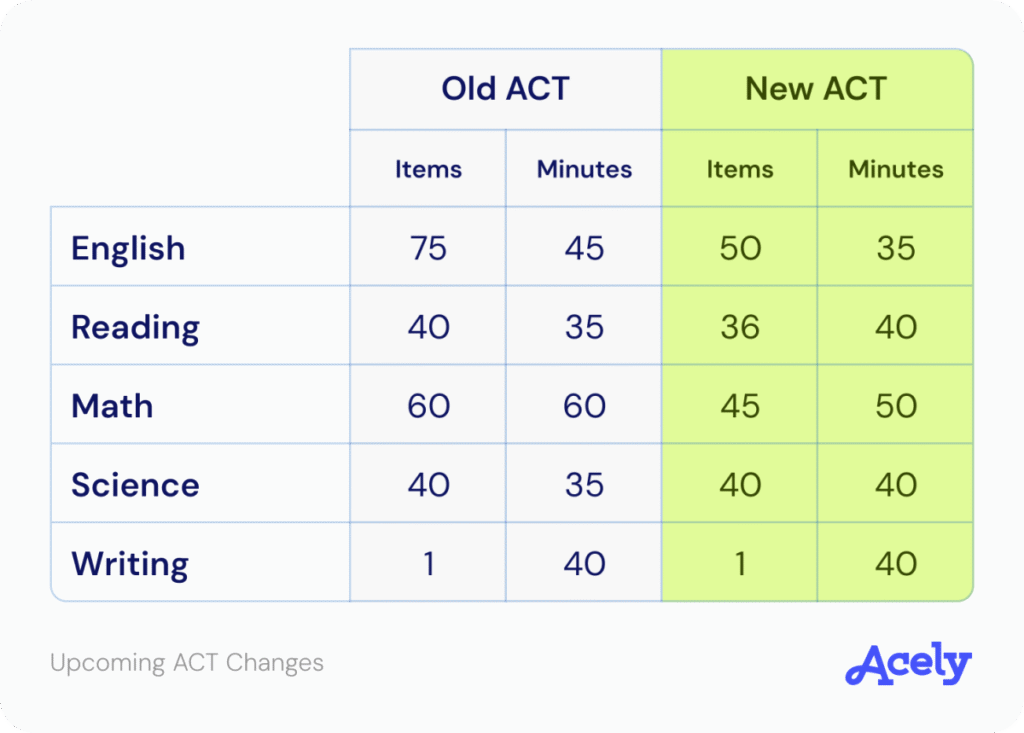 | | Old ACT | | New ACT | |
|---|---|---|---|---|
| | Items | Minutes | Items | Minutes |
| English | 75 | 45 | 50 | 35 |
| Reading | 40 | 35 | 36 | 40 |
| Math | 60 | 60 | 45 | 50 |
| Science | 40 | 35 | 40 | 40 |
| Writing | 1 | 40 | 1 | 40 |

Upcoming ACT Changes

Acely